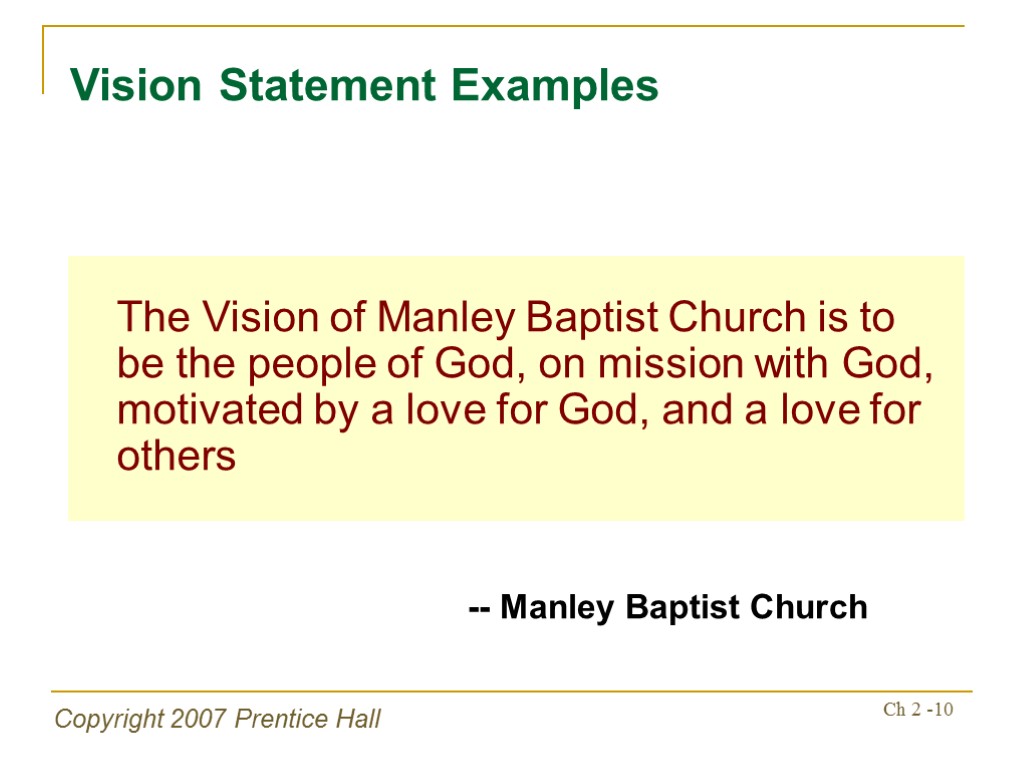 Vision Statement Examples

The Vision of Manley Baptist Church is to be the people of God, on mission with God, motivated by a love for God, and a love for others

-- Manley Baptist Church

Copyright 2007 Prentice Hall

Ch 2 -10